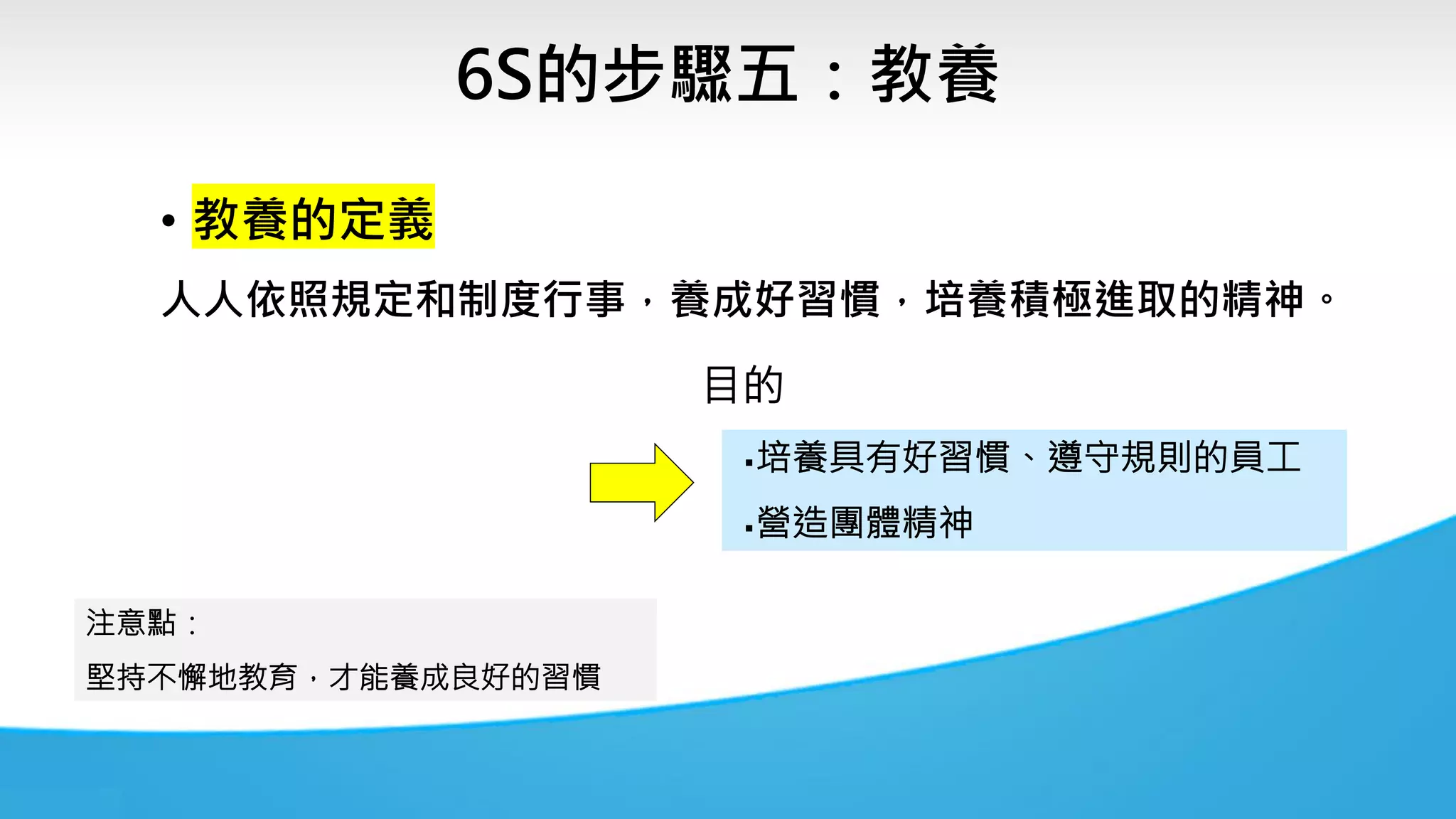 6S的步驟五：教養

• 教養的定義

人人依照規定和制度行事，養成好習慣，培養積極進取的精神。

目的

▪培養具有好習慣、遵守規則的員工

▪營造團體精神

注意點：

堅持不懈地教育，才能養成良好的習慣